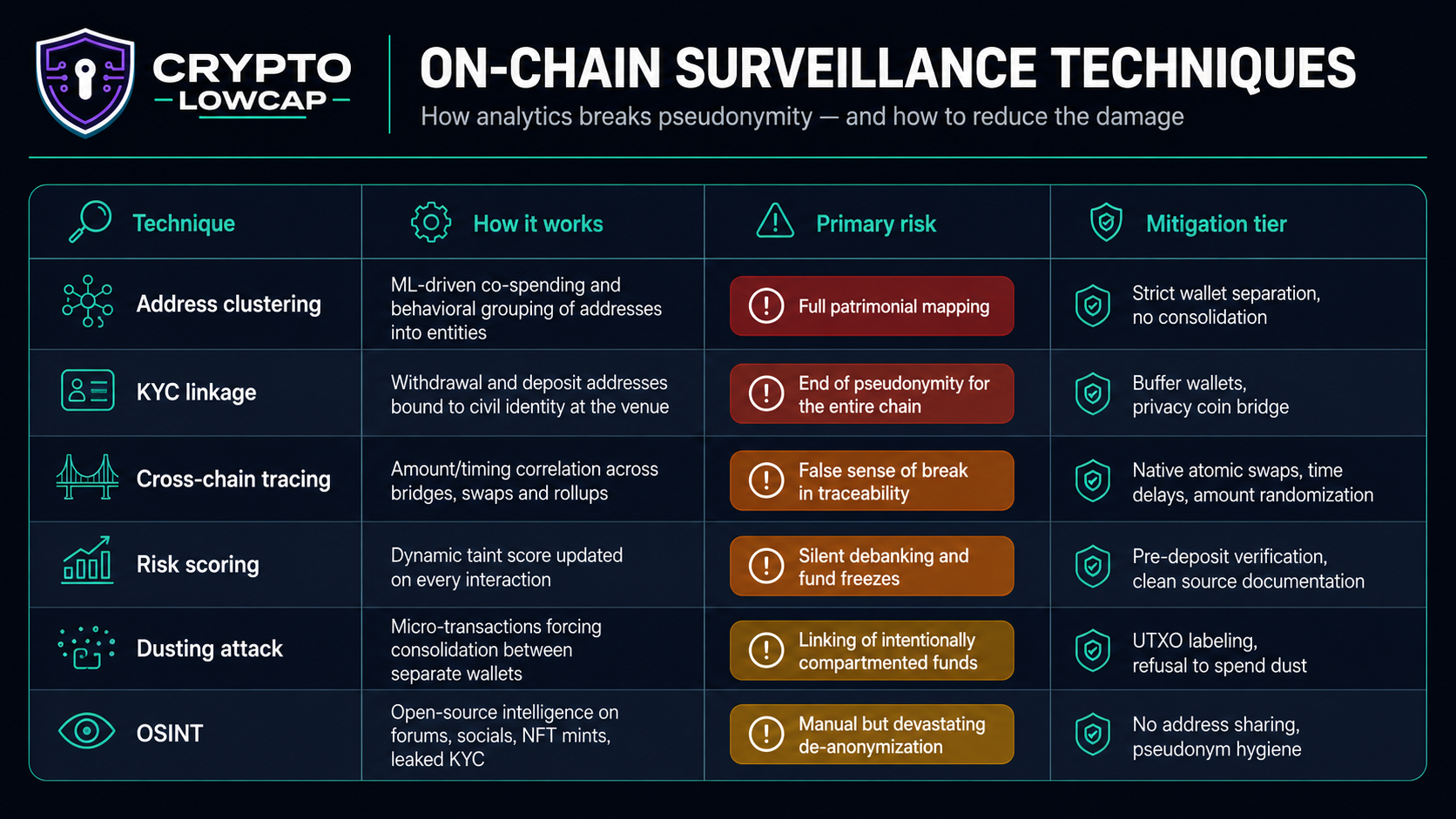 CRYPTO
LOWCAP

ON-CHAIN SURVEILLANCE TECHNIQUES

How analytics breaks pseudonymity — and how to reduce the damage

| Technique | How it works | Primary risk | Mitigation tier |
|---|---|---|---|
| Address clustering | ML-driven co-spending and behavioral grouping of addresses into entities | Full patrimonial mapping | Strict wallet separation, no consolidation |
| KYC linkage | Withdrawal and deposit addresses bound to civil identity at the venue | End of pseudonymity for the entire chain | Buffer wallets, privacy coin bridge |
| Cross-chain tracing | Amount/timing correlation across bridges, swaps and rollups | False sense of break in traceability | Native atomic swaps, time delays, amount randomization |
| Risk scoring | Dynamic taint score updated on every interaction | Silent debanking and fund freezes | Pre-deposit verification, clean source documentation |
| Dusting attack | Micro-transactions forcing consolidation between separate wallets | Linking of intentionally compartmented funds | UTXO labeling, refusal to spend dust |
| OSINT | Open-source intelligence on forums, socials, NFT mints, leaked KYC | Manual but devastating de-anonymization | No address sharing, pseudonym hygiene |